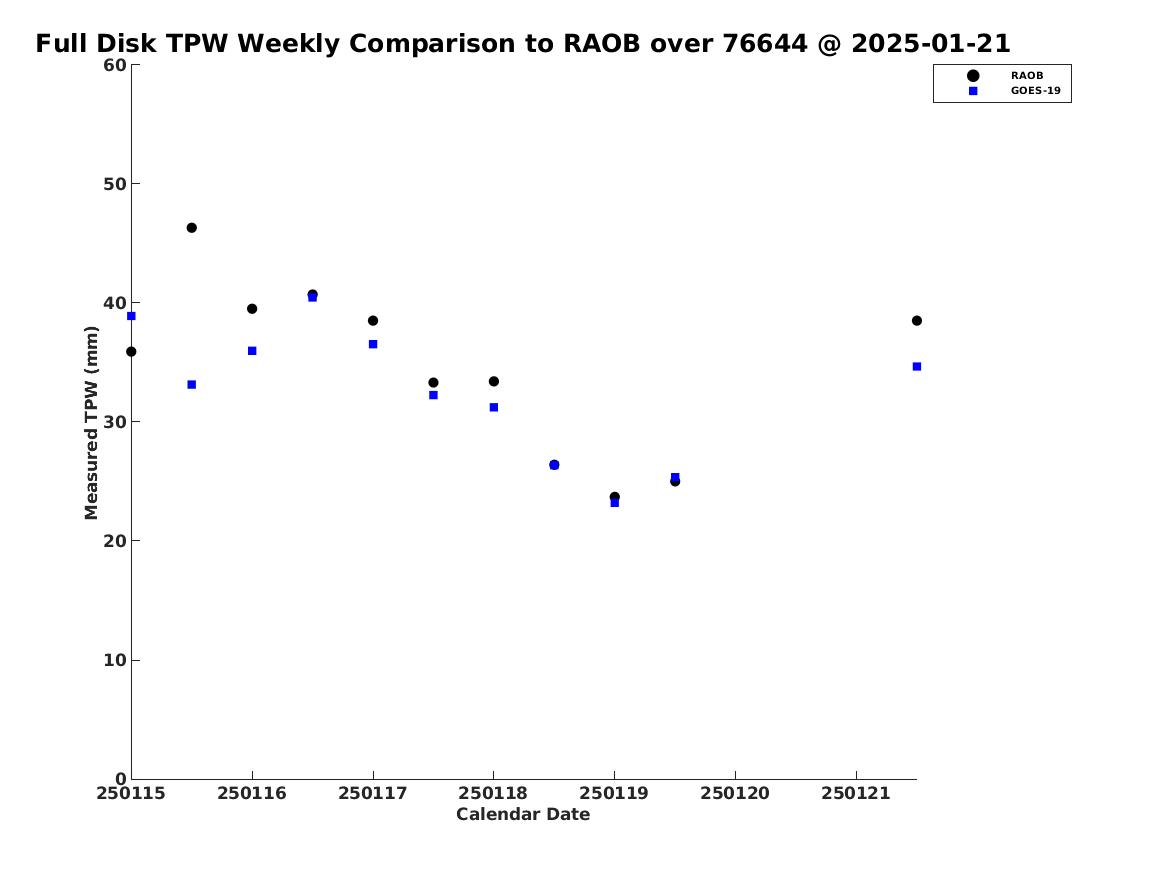 Full Disk TPW Weekly Comparison to RAOB over 76644 @ 2025-01-21

RAOB
GOES-19

Measured TPW (mm)

60
50
40
30
20
10
0

250115
250116
250117
250118
250119
250120
250121

Calendar Date